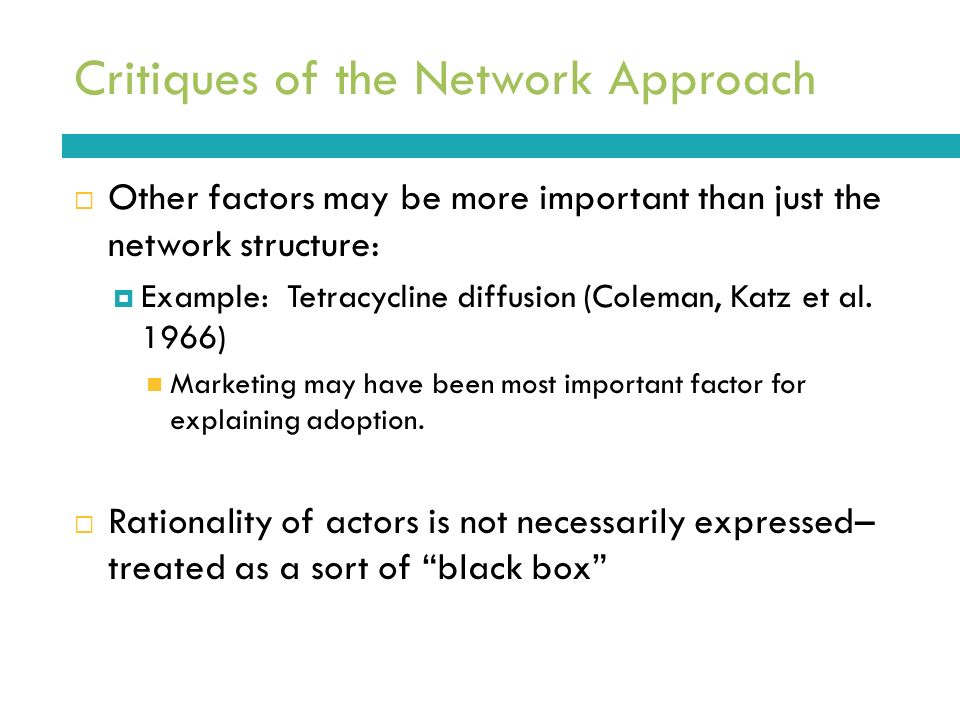 Critiques of the Network Approach

Other factors may be more important than just the network structure:

Example: Tetracycline diffusion (Coleman, Katz et al. 1966)

Marketing may have been most important factor for explaining adoption.

Rationality of actors is not necessarily expressed– treated as a sort of “black box”